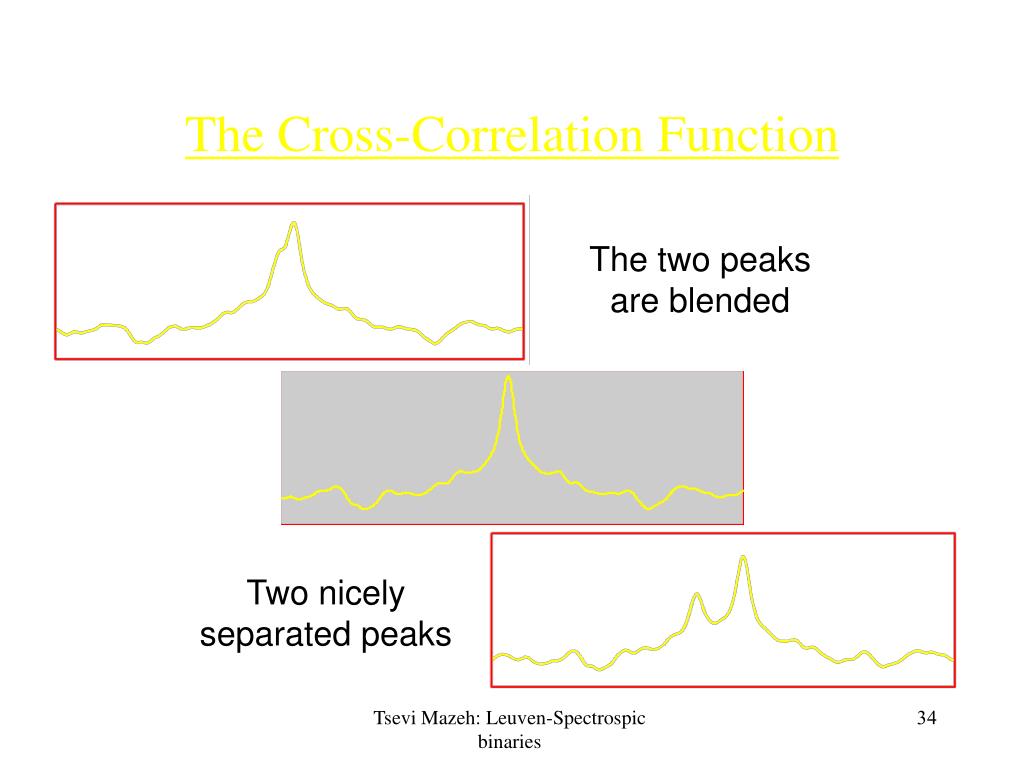 The Cross-Correlation Function

The two peaks are blended

Two nicely separated peaks

Tsevi Mazeh: Leuven-Spectrospic binaries

34